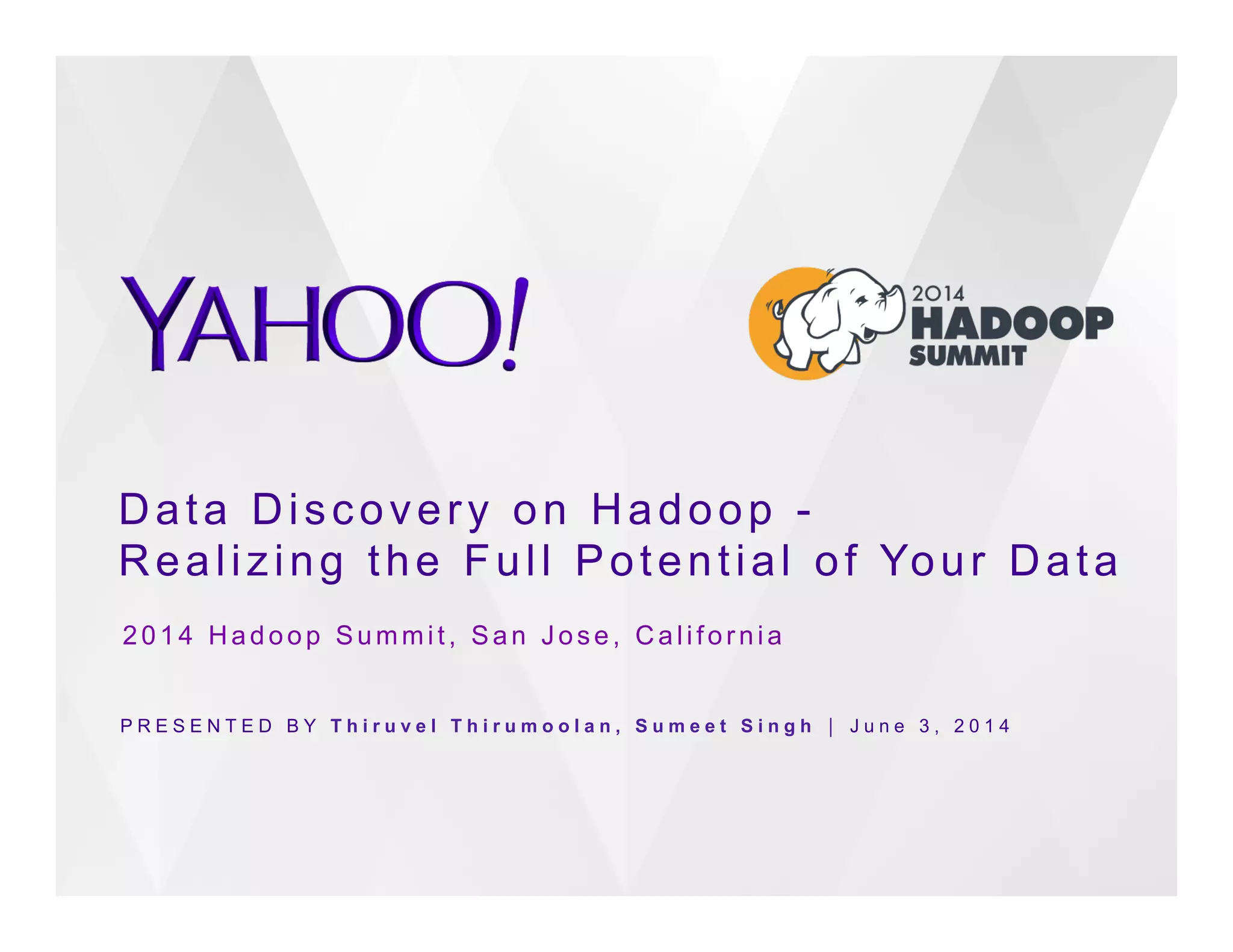 YAHOO!

2014 HADOOP SUMMIT

Data Discovery on Hadoop -
Realizing the Full Potential of Your Data

2014 Hadoop Summit, San Jose, California

PRESENTED BY Thiruvel Thirumoolan, Sumeet Singh | June 3, 2014